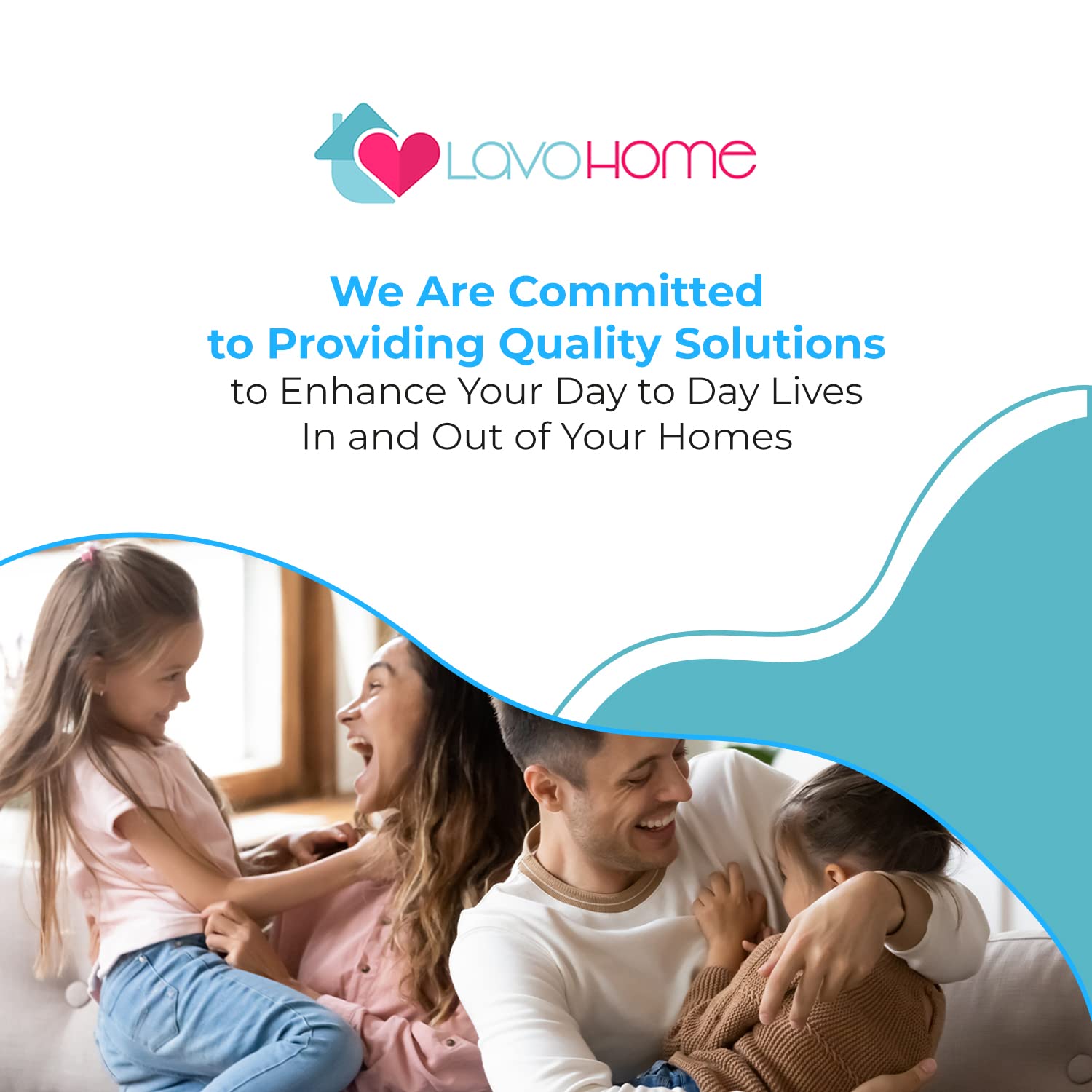 LAVOHOME

We Are Committed to Providing Quality Solutions to Enhance Your Day to Day Lives In and Out of Your Homes